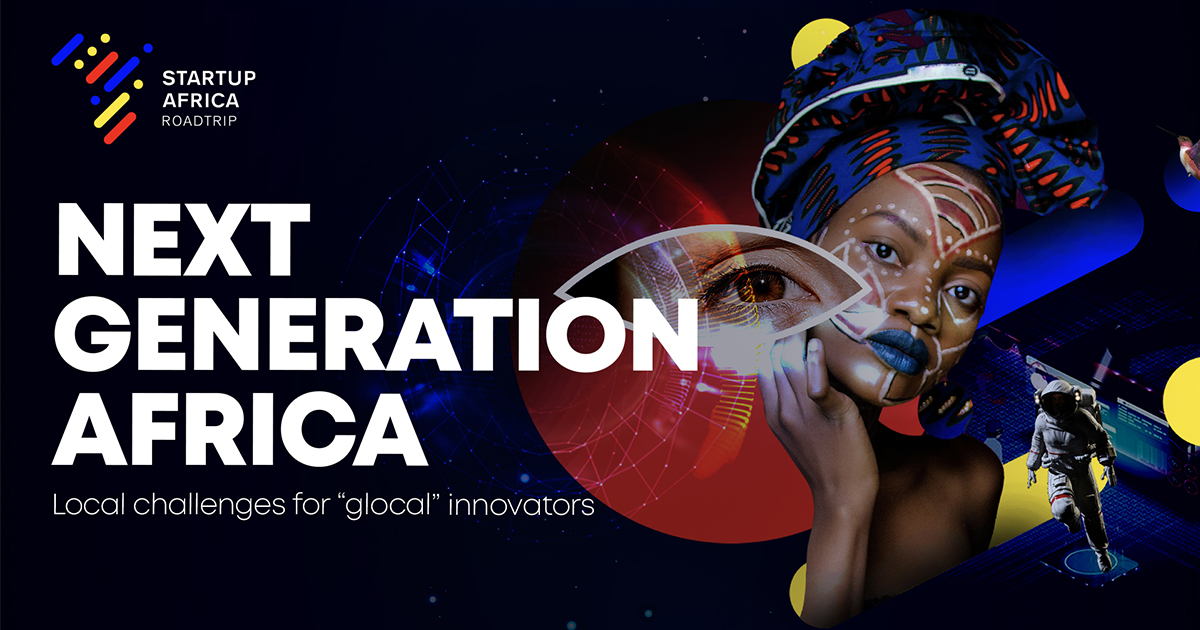 STARTUP
AFRICA
ROADTRIP

NEXT
GENERATION
AFRICA

Local challenges for “glocal” innovators